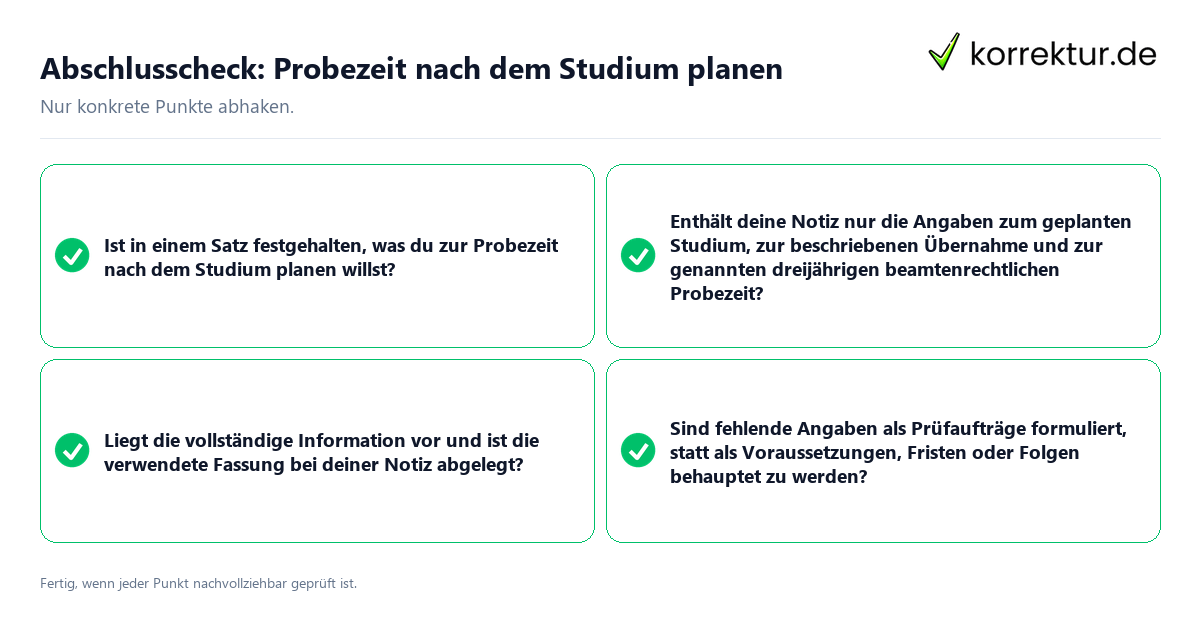 Abschlusscheck: Probezeit nach dem Studium planen

korrektur.de

Nur konkrete Punkte abhaken.

Ist in einem Satz festgehalten, was du zur Probezeit nach dem Studium planen willst?

Enthält deine Notiz nur die Angaben zum geplanten Studium, zur beschriebenen Übernahme und zur genannten dreijährigen beamtenrechtlichen Probezeit?

Liegt die vollständige Information vor und ist die verwendete Fassung bei deiner Notiz abgelegt?

Sind fehlende Angaben als Prüfaufträge formuliert, statt als Voraussetzungen, Fristen oder Folgen behauptet zu werden?

Fertig, wenn jeder Punkt nachvollziehbar geprüft ist.